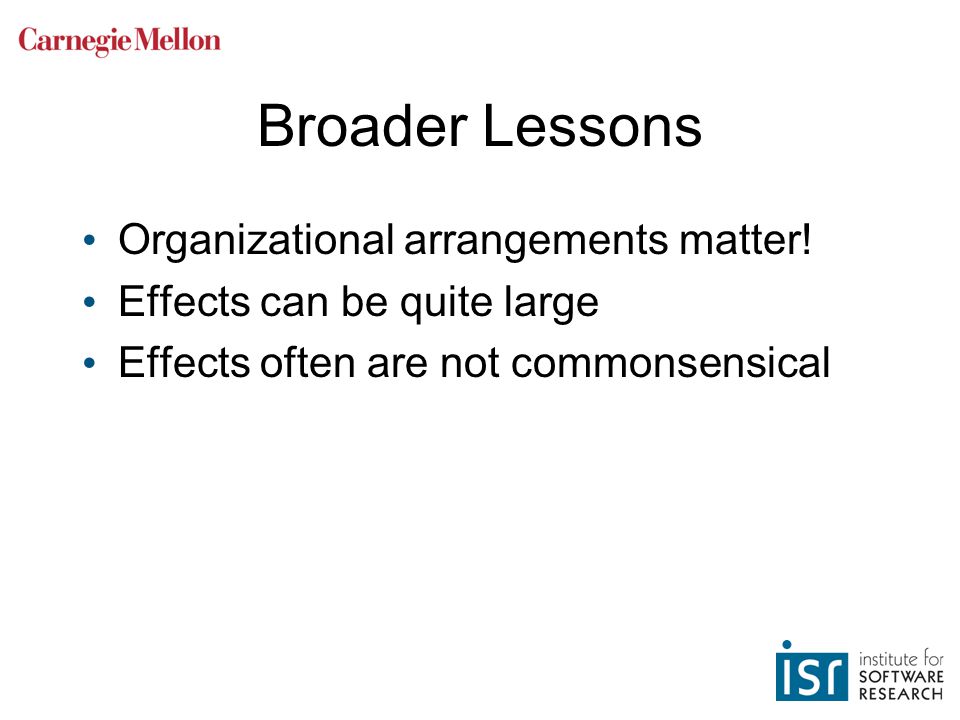 Carnegie Mellon

Broader Lessons

• Organizational arrangements matter!
• Effects can be quite large
• Effects often are not commonsensical

isr institute for SOFTWARE RESEARCH